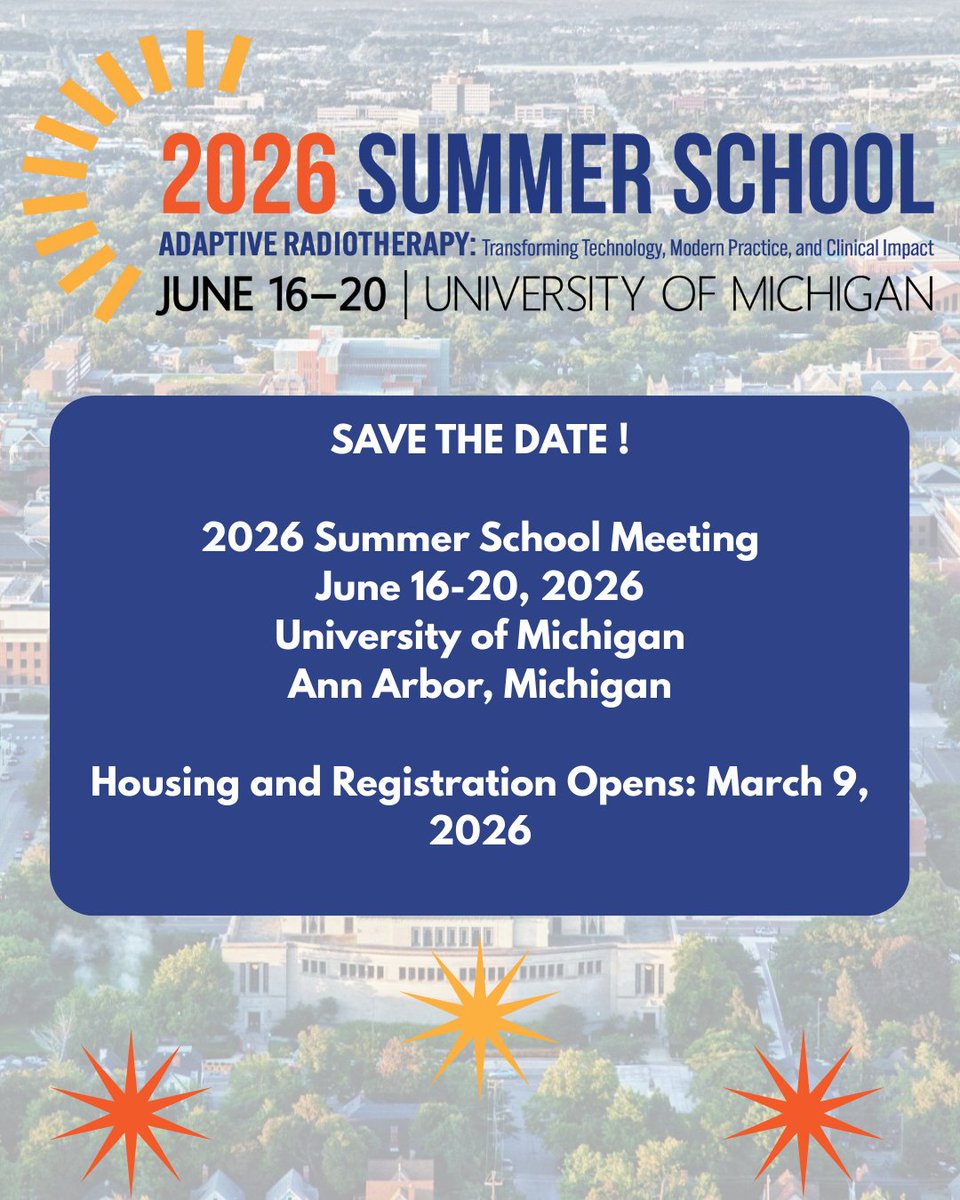 2026 SUMMER SCHOOL
ADAPTIVE RADIOTHERAPY: Transforming Technology, Modern Practice, and Clinical Impact
JUNE 16–20 | UNIVERSITY OF MICHIGAN

SAVE THE DATE !

2026 Summer School Meeting
June 16-20, 2026
University of Michigan
Ann Arbor, Michigan

Housing and Registration Opens: March 9, 2026